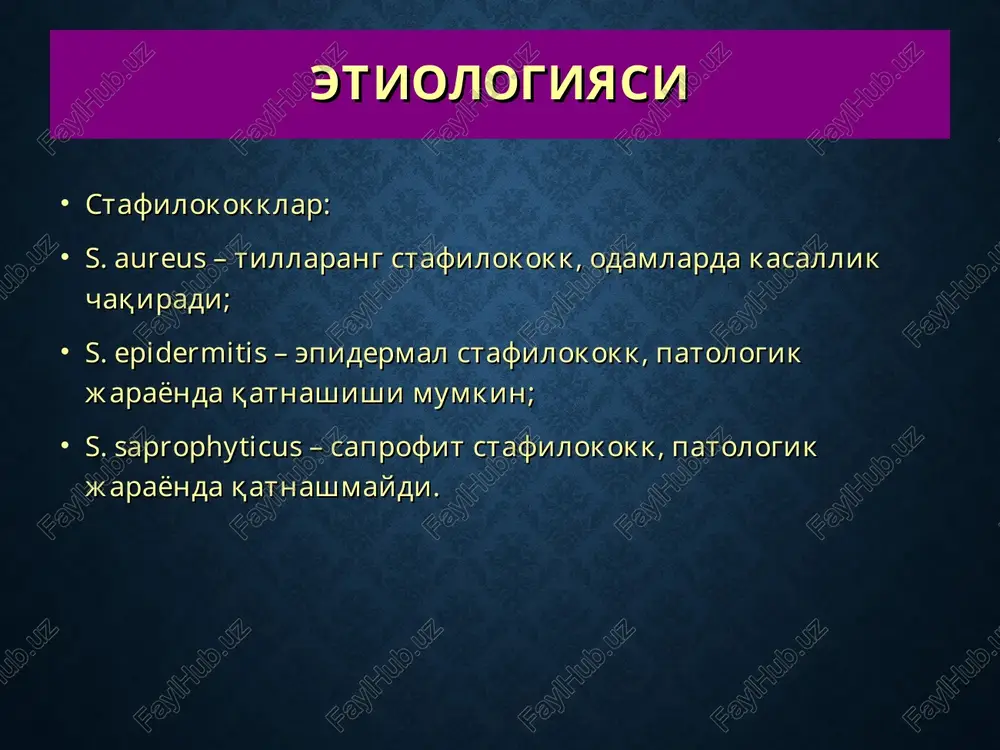 ЭТИОЛОГИЯСИ

• Стафилококклар:

• S. aureus – тилларанг стафилококк, одамларда касаллик чақиради;

• S. epidermitis – эпидермал стафилококк, патологик жараёнда қатнашиши мумкин;

• S. saprophyticus – сапрофит стафилококк, патологик жараёнда қатнашмайди.

FaylHub.uz